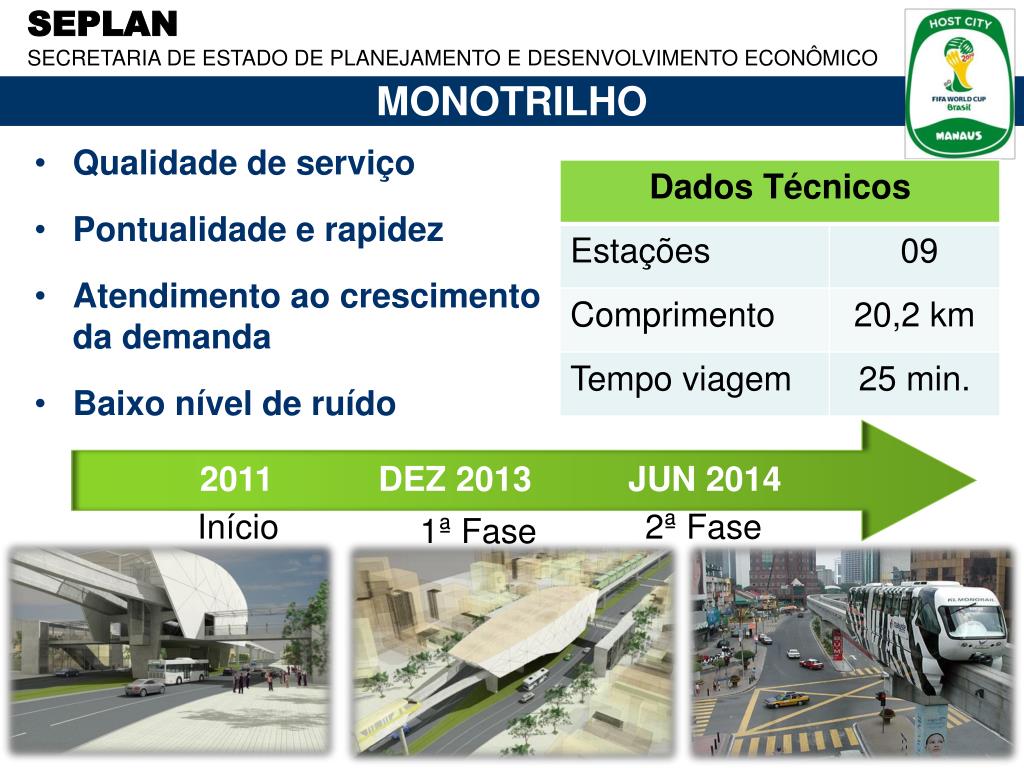 SEPLAN
SECRETARIA DE ESTADO DE PLANEJAMENTO E DESENVOLVIMENTO ECONÔMICO

HOST CITY
FIFA WORLD CUP Brasil
MANAUS

MONOTRILHO

• Qualidade de serviço
• Pontualidade e rapidez
• Atendimento ao crescimento da demanda
• Baixo nível de ruído

| Dados Técnicos | |
|---|---|
| Estações | 09 |
| Comprimento | 20,2 km |
| Tempo viagem | 25 min. |

2011 DEZ 2013 JUN 2014
Início 1ª Fase 2ª Fase

KL MONORAIL